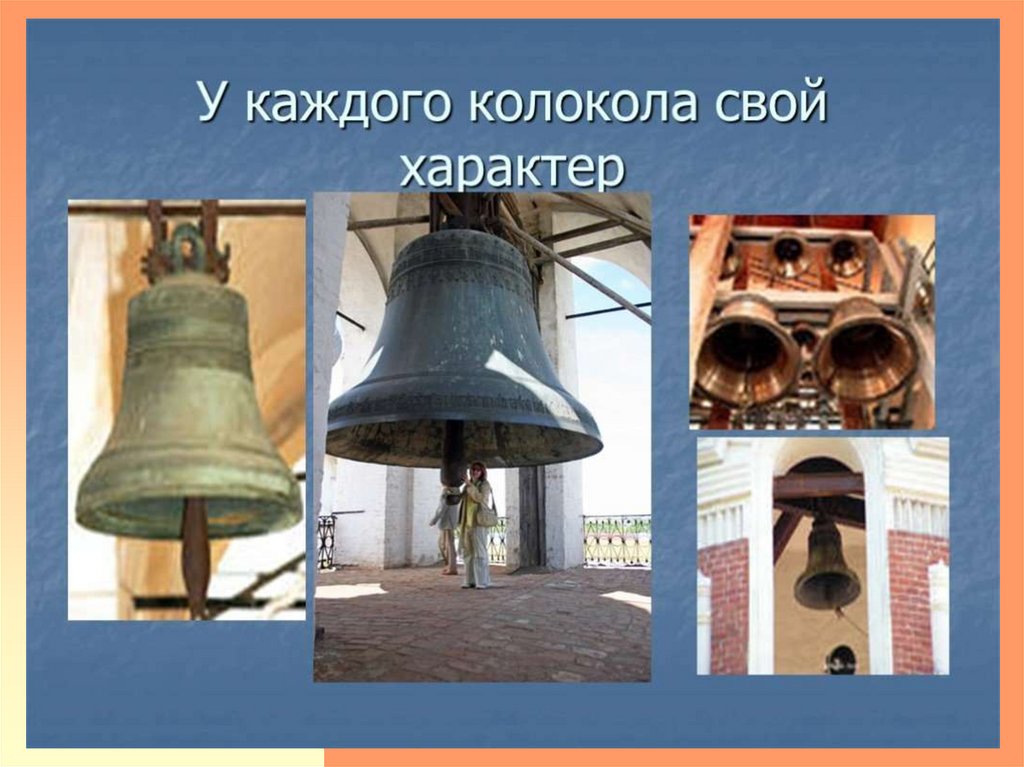 У каждого колокола свой характер